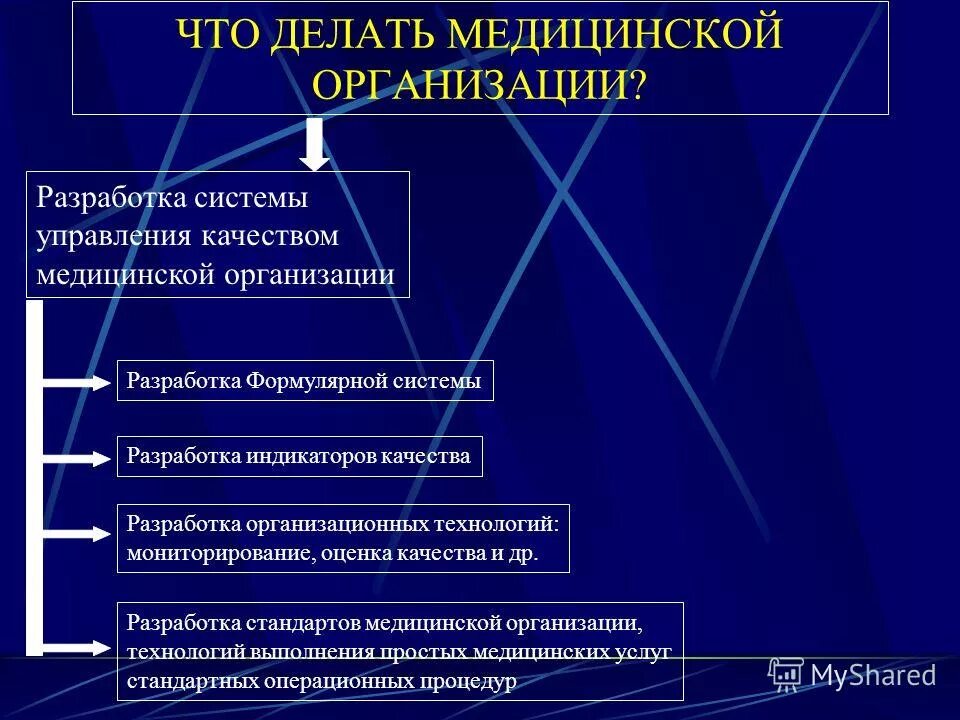 ЧТО ДЕЛАТЬ МЕДИЦИНСКОЙ ОРГАНИЗАЦИИ?

Разработка системы управления качеством медицинской организации

Разработка Формулярной системы

Разработка индикаторов качества

Разработка организационных технологий: мониторирование, оценка качества и др.

Разработка стандартов медицинской организации, технологий выполнения простых медицинских услуг стандартных операционных процедур

MyShared